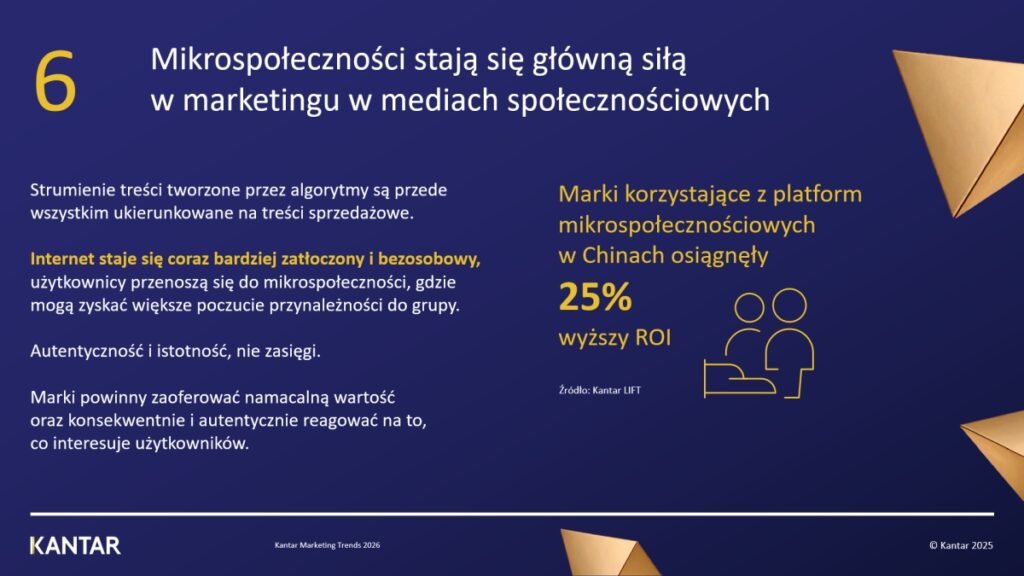 6

Mikrospołeczności stają się główną siłą w marketingu w mediach społecznościowych

Strumienie treści tworzone przez algorytmy są przede wszystkim ukierunkowane na treści sprzedażowe.

Internet staje się coraz bardziej zatłoczony i bezosobowy, użytkownicy przenoszą się do mikrospołeczności, gdzie mogą zyskać większe poczucie przynależności do grupy.

Autentyczność i istotność, nie zasięgi.

Marki powinny zaoferować namacalną wartość oraz konsekwentnie i autentycznie reagować na to, co interesuje użytkowników.

Marki korzystające z platform mikrospołecznościowych w Chinach osiągnęły

25%

wyższy ROI

Źródło: Kantar LIFT

KANTAR

Kantar Marketing Trends 2026

© Kantar 2025